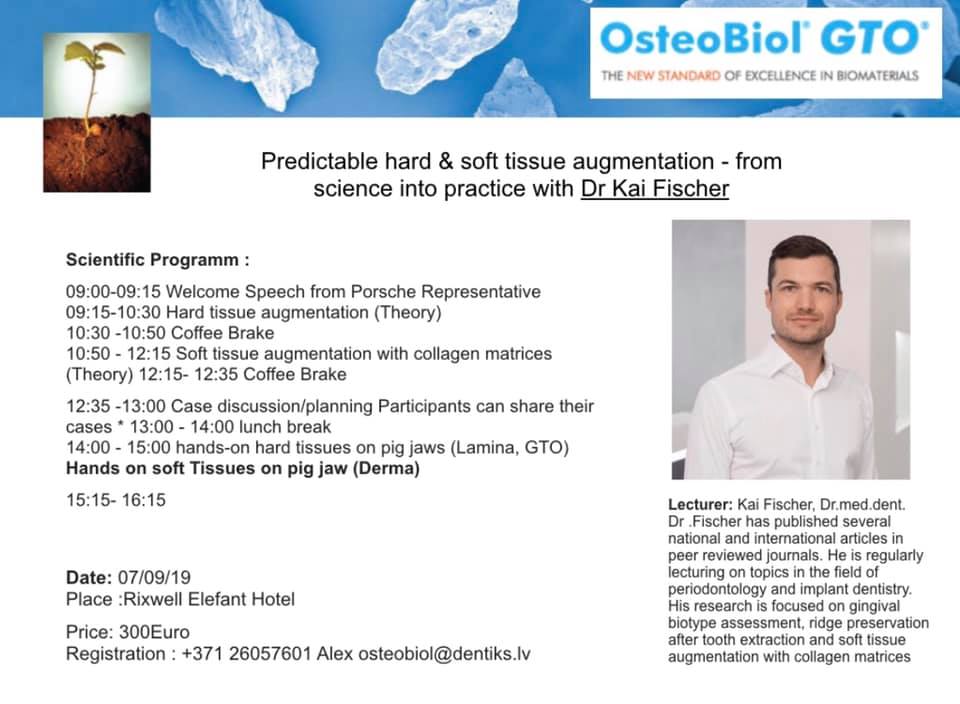 OsteoBiol® GTO®
THE NEW STANDARD OF EXCELLENCE IN BIOMATERIALS

Predictable hard & soft tissue augmentation - from science into practice with Dr Kai Fischer

Scientific Programm :

09:00-09:15 Welcome Speech from Porsche Representative
09:15-10:30 Hard tissue augmentation (Theory)
10:30 -10:50 Coffee Brake
10:50 - 12:15 Soft tissue augmentation with collagen matrices (Theory) 12:15- 12:35 Coffee Brake

12:35 -13:00 Case discussion/planning Participants can share their cases * 13:00 - 14:00 lunch break
14:00 - 15:00 hands-on hard tissues on pig jaws (Lamina, GTO)
Hands on soft Tissues on pig jaw (Derma)

15:15- 16:15

Date: 07/09/19
Place :Rixwell Elefant Hotel

Price: 300Euro
Registration : +371 26057601 Alex osteobiol@dentiks.lv

Lecturer: Kai Fischer, Dr.med.dent. Dr .Fischer has published several national and international articles in peer reviewed journals. He is regularly lecturing on topics in the field of periodontology and implant dentistry. His research is focused on gingival biotype assessment, ridge preservation after tooth extraction and soft tissue augmentation with collagen matrices